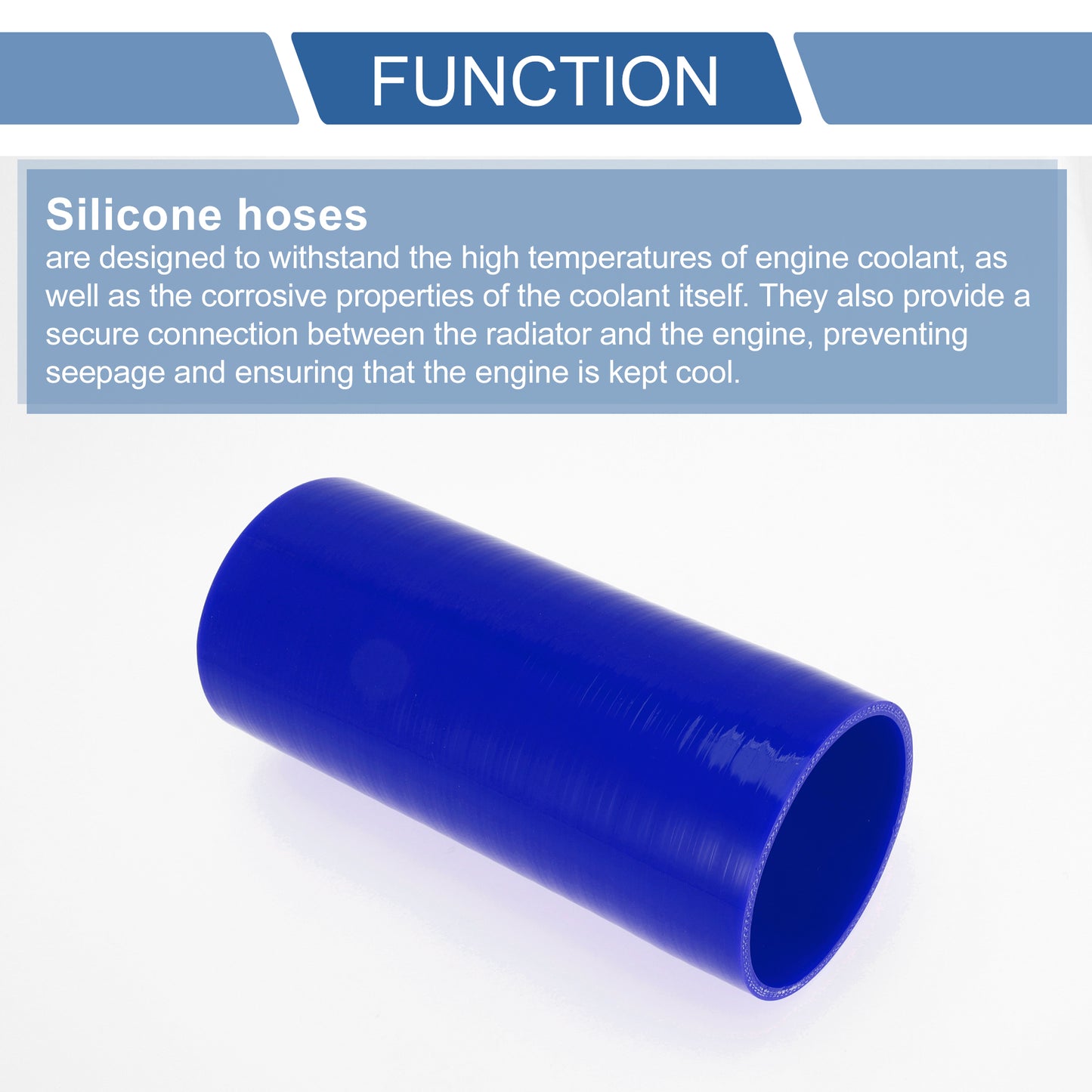 FUNCTION

Silicone hoses
are designed to withstand the high temperatures of engine coolant, as well as the corrosive properties of the coolant itself. They also provide a secure connection between the radiator and the engine, preventing seepage and ensuring that the engine is kept cool.